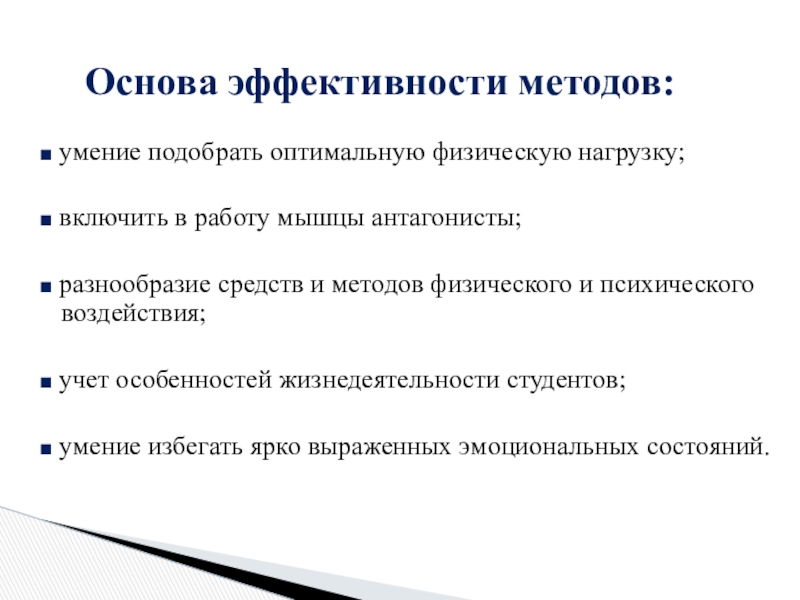 Основа эффективности методов:

■ умение подобрать оптимальную физическую нагрузку;

■ включить в работу мышцы антагонисты;

■ разнообразие средств и методов физического и психического воздействия;

■ учет особенностей жизнедеятельности студентов;

■ умение избегать ярко выраженных эмоциональных состояний.